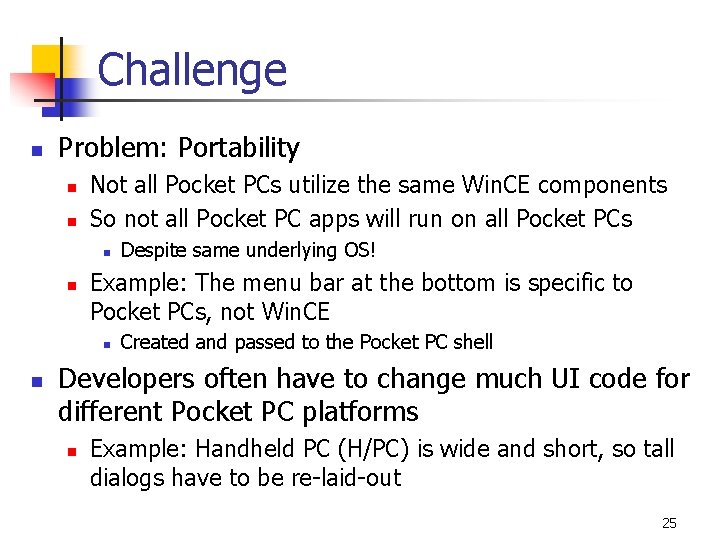 Challenge

- Problem: Portability
  - Not all Pocket PCs utilize the same WinCE components
  - So not all Pocket PC apps will run on all Pocket PCs
    - Despite same underlying OS!
  - Example: The menu bar at the bottom is specific to Pocket PCs, not WinCE
    - Created and passed to the Pocket PC shell
- Developers often have to change much UI code for different Pocket PC platforms
  - Example: Handheld PC (H/PC) is wide and short, so tall dialogs have to be re-laid-out

25